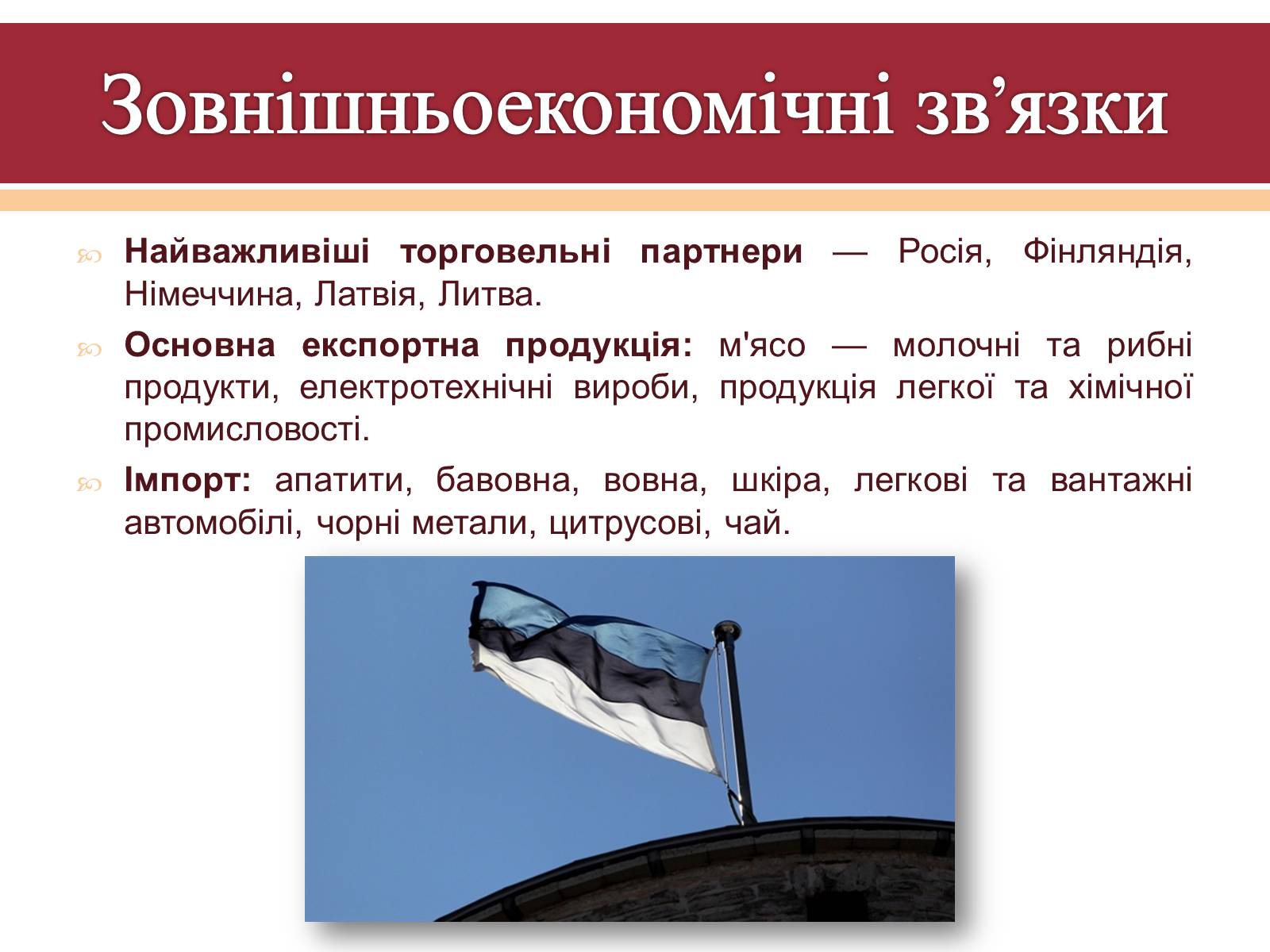 Зовнішньоекономічні зв’язки

Найважливіші торговельні партнери — Росія, Фінляндія, Німеччина, Латвія, Литва.

Основна експортна продукція: м'ясо — молочні та рибні продукти, електротехнічні вироби, продукція легкої та хімічної промисловості.

Імпорт: апатити, бавовна, вовна, шкіра, легкові та вантажні автомобілі, чорні метали, цитрусові, чай.